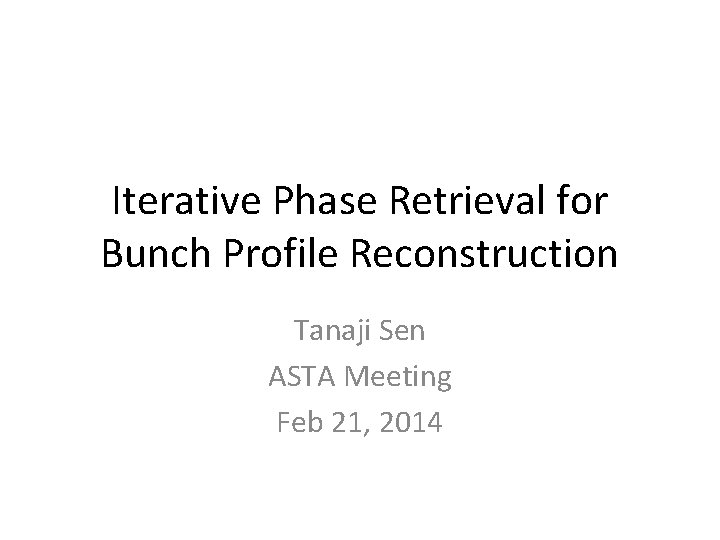 Iterative Phase Retrieval for Bunch Profile Reconstruction

Tanaji Sen
ASTA Meeting
Feb 21, 2014